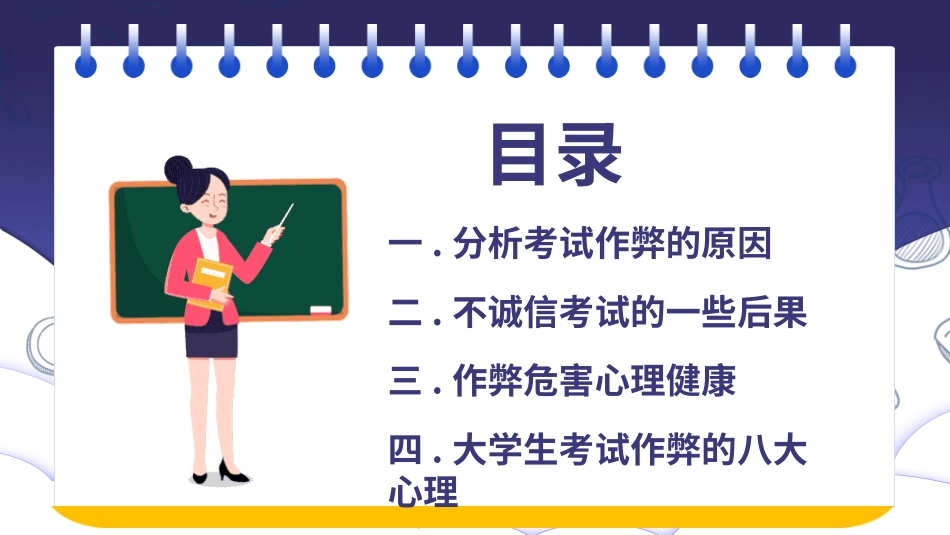 目录

一 . 分析考试作弊的原因

二 . 不诚信考试的一些后果

三 . 作弊危害心理健康

四 . 大学生考试作弊的八大心理